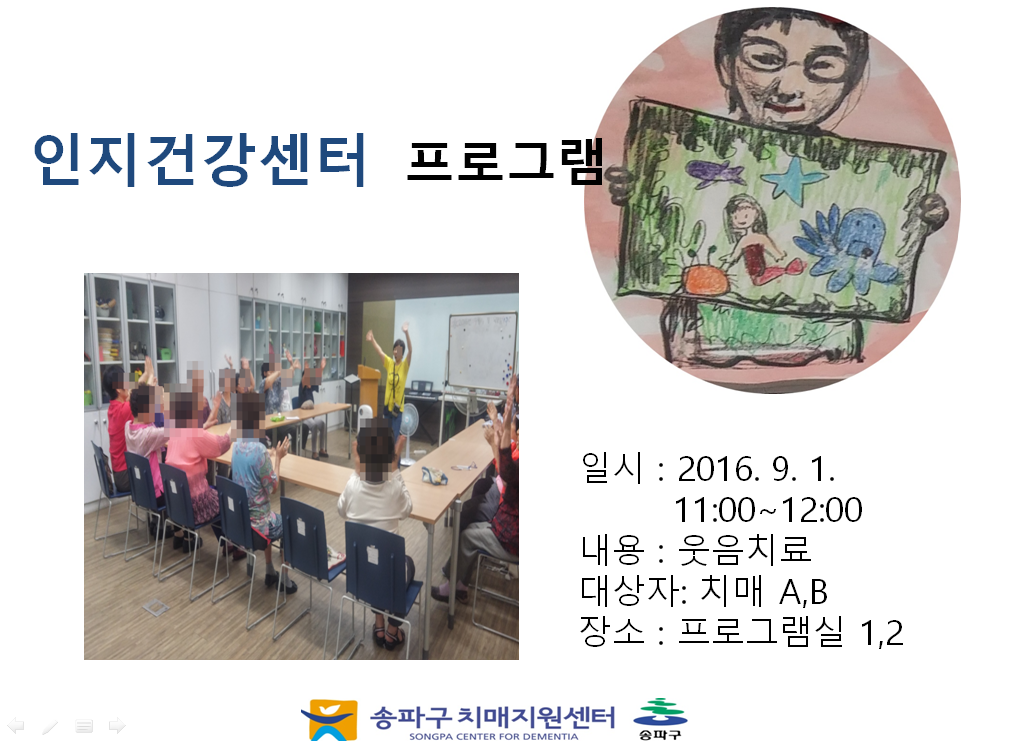 인지건강센터 프로그램

일시 : 2016. 9. 1.
11:00~12:00
내용 : 웃음치료
대상자: 치매 A,B
장소 : 프로그램실 1,2

송파구 치매지원센터
SONGPA CENTER FOR DEMENTIA
송파구